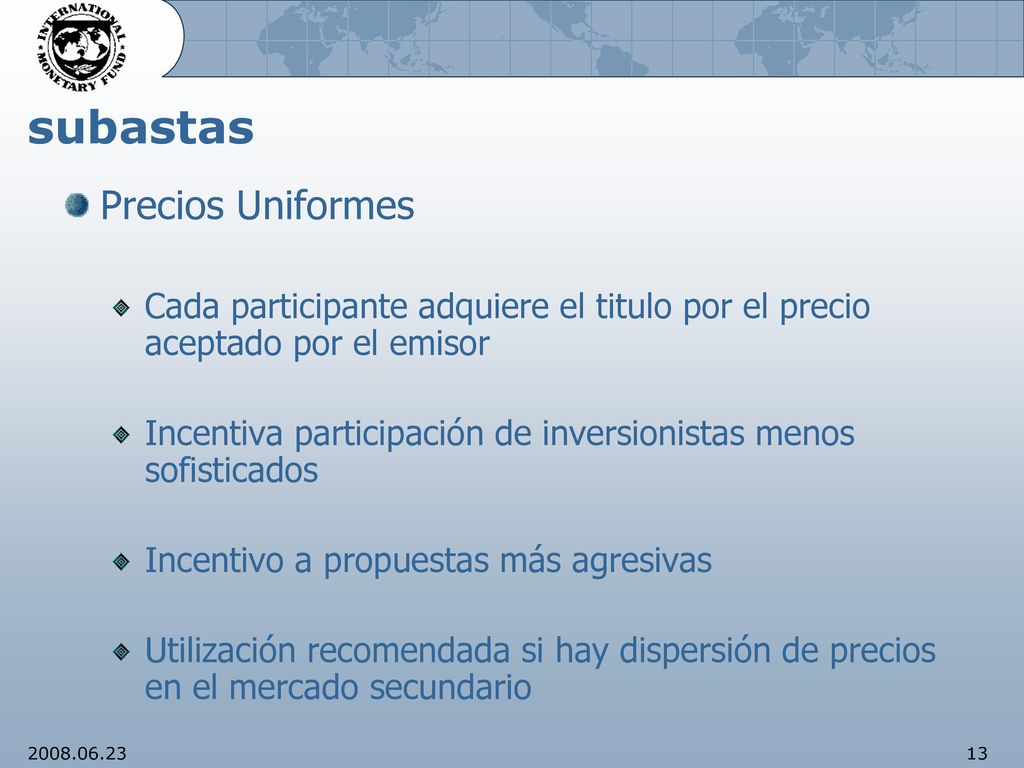 INTERNATIONAL MONETARY FUND

subastas

Precios Uniformes

Cada participante adquiere el titulo por el precio aceptado por el emisor

Incentiva participación de inversionistas menos sofisticados

Incentivo a propuestas más agresivas

Utilización recomendada si hay dispersión de precios en el mercado secundario

2008.06.23

13